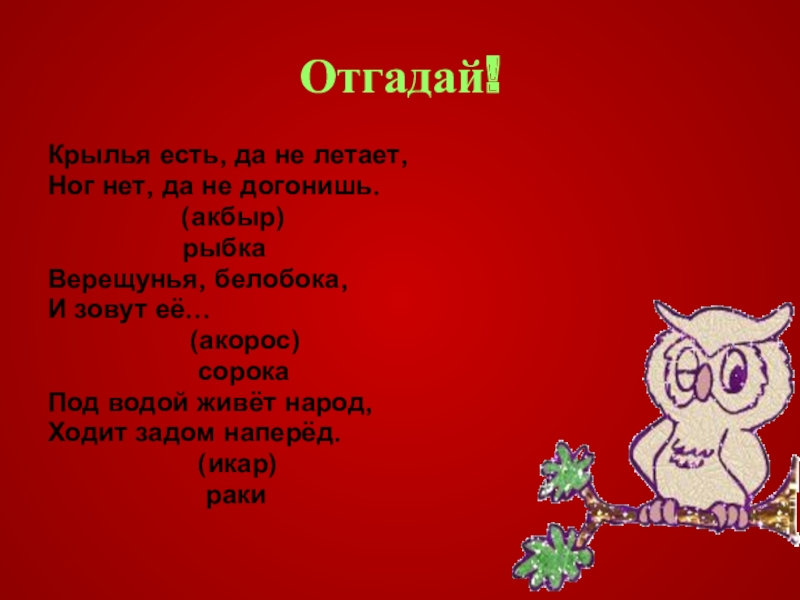 Отгадай!

Крылья есть, да не летает,
Ног нет, да не догонишь.
(акбыр)
рыбка

Верещунья, белобока,
И зовут её…
(акорос)
сорока

Под водой живёт народ,
Ходит задом наперёд.
(икар)
раки